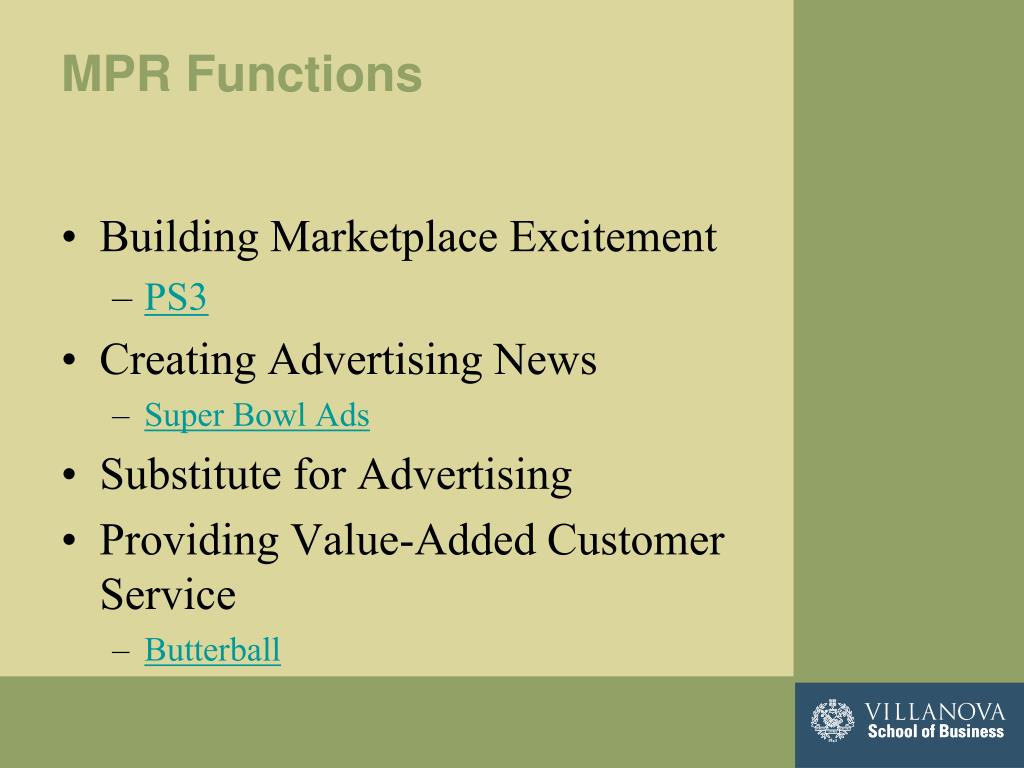 MPR Functions

• Building Marketplace Excitement
– PS3
• Creating Advertising News
– Super Bowl Ads
• Substitute for Advertising
• Providing Value-Added Customer Service
– Butterball

VILLANOVA
School of Business